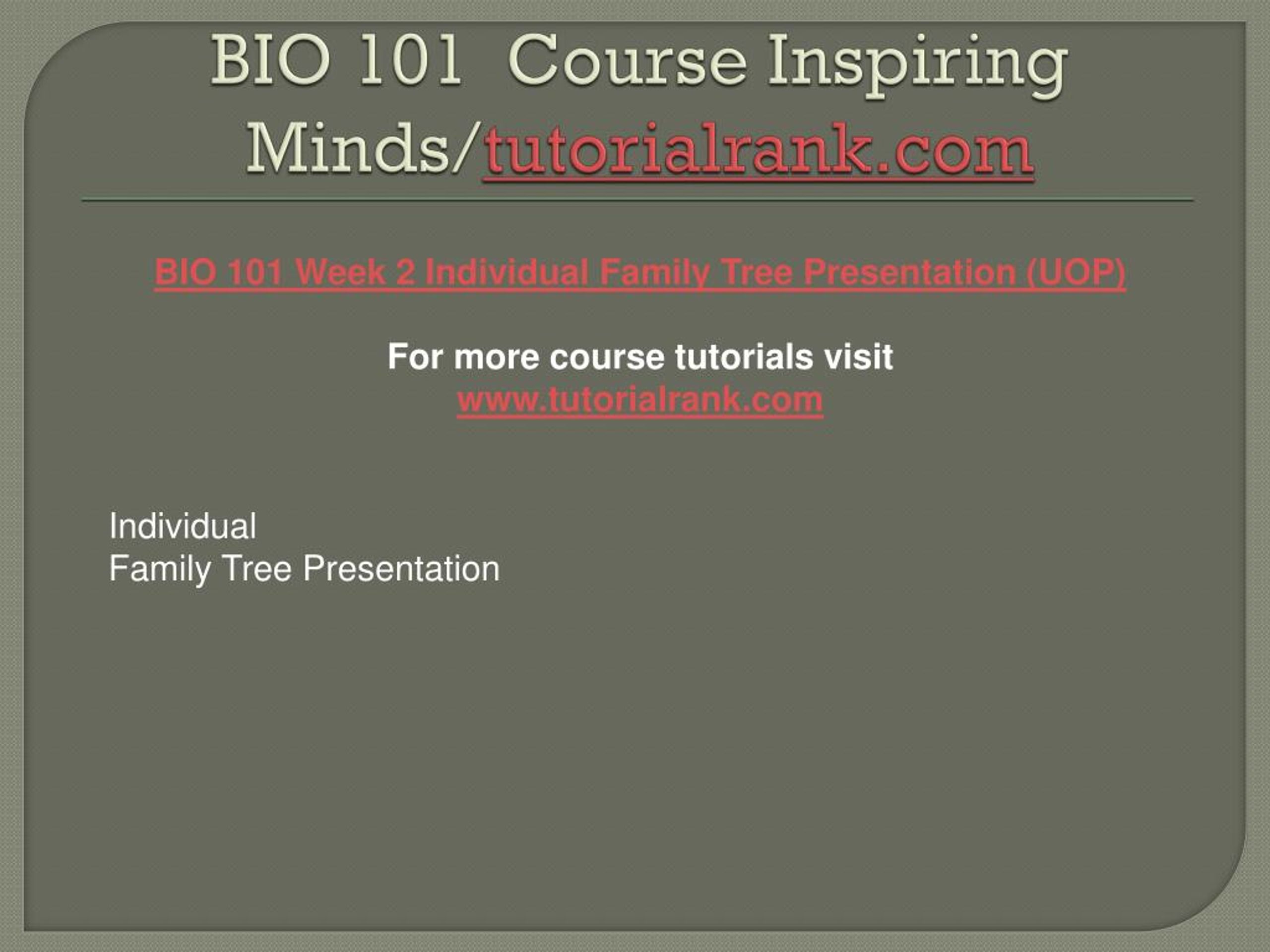 BIO 101 Course Inspiring Minds/tutorialrank.com

BIO 101 Week 2 Individual Family Tree Presentation (UOP)

For more course tutorials visit
www.tutorialrank.com

Individual
Family Tree Presentation